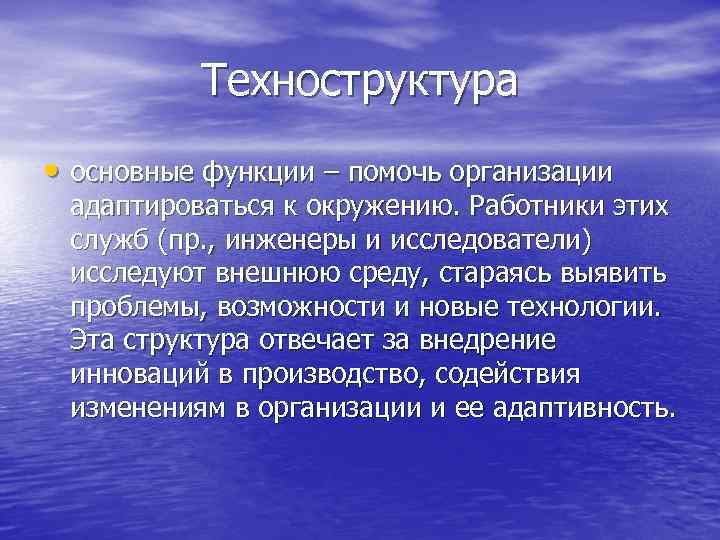 Техноструктура

• основные функции – помочь организации адаптироваться к окружению. Работники этих служб (пр., инженеры и исследователи) исследуют внешнюю среду, стараясь выявить проблемы, возможности и новые технологии. Эта структура отвечает за внедрение инноваций в производство, содействия изменениям в организации и ее адаптивность.